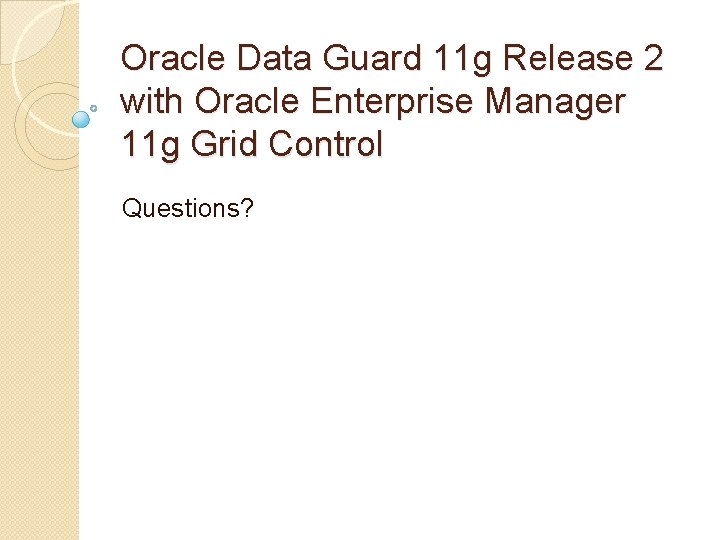 Oracle Data Guard 11g Release 2 with Oracle Enterprise Manager 11g Grid Control

Questions?